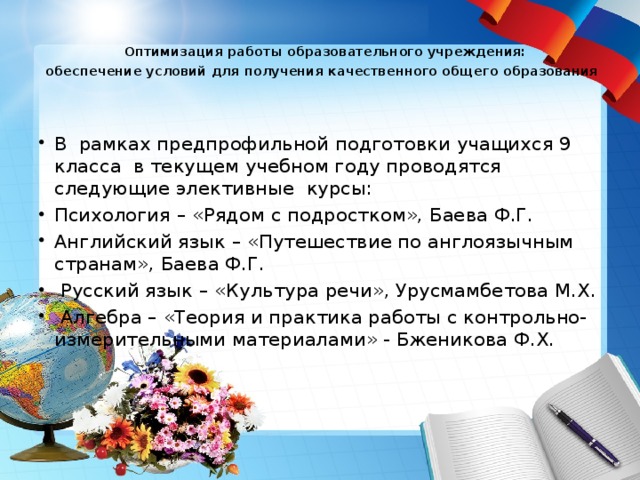 Оптимизация работы образовательного учреждения:
обеспечение условий для получения качественного общего образования

• В рамках предпрофильной подготовки учащихся 9 класса в текущем учебном году проводятся следующие элективные курсы:
• Психология – «Рядом с подростком», Баева Ф.Г.
• Английский язык – «Путешествие по англоязычным странам», Баева Ф.Г.
• Русский язык – «Культура речи», Урусмамбетова М.Х.
• Алгебра – «Теория и практика работы с контрольно-измерительными материалами» - Бженикова Ф.Х.